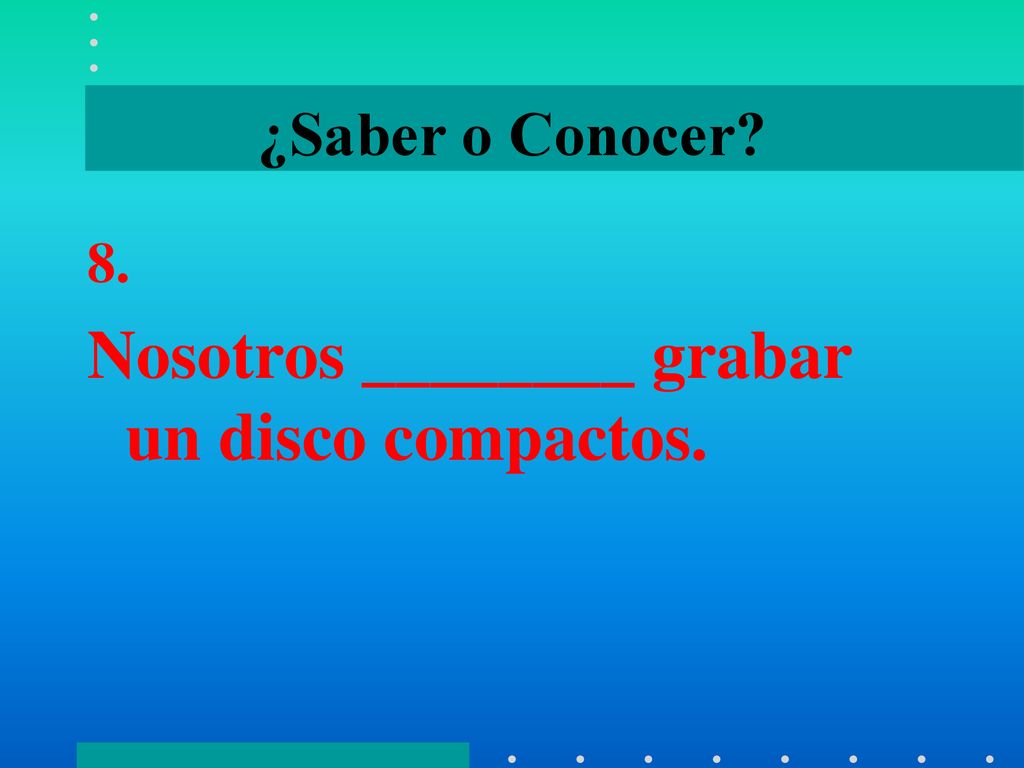 ¿Saber o Conocer?

8.

Nosotros ________ grabar un disco compactos.